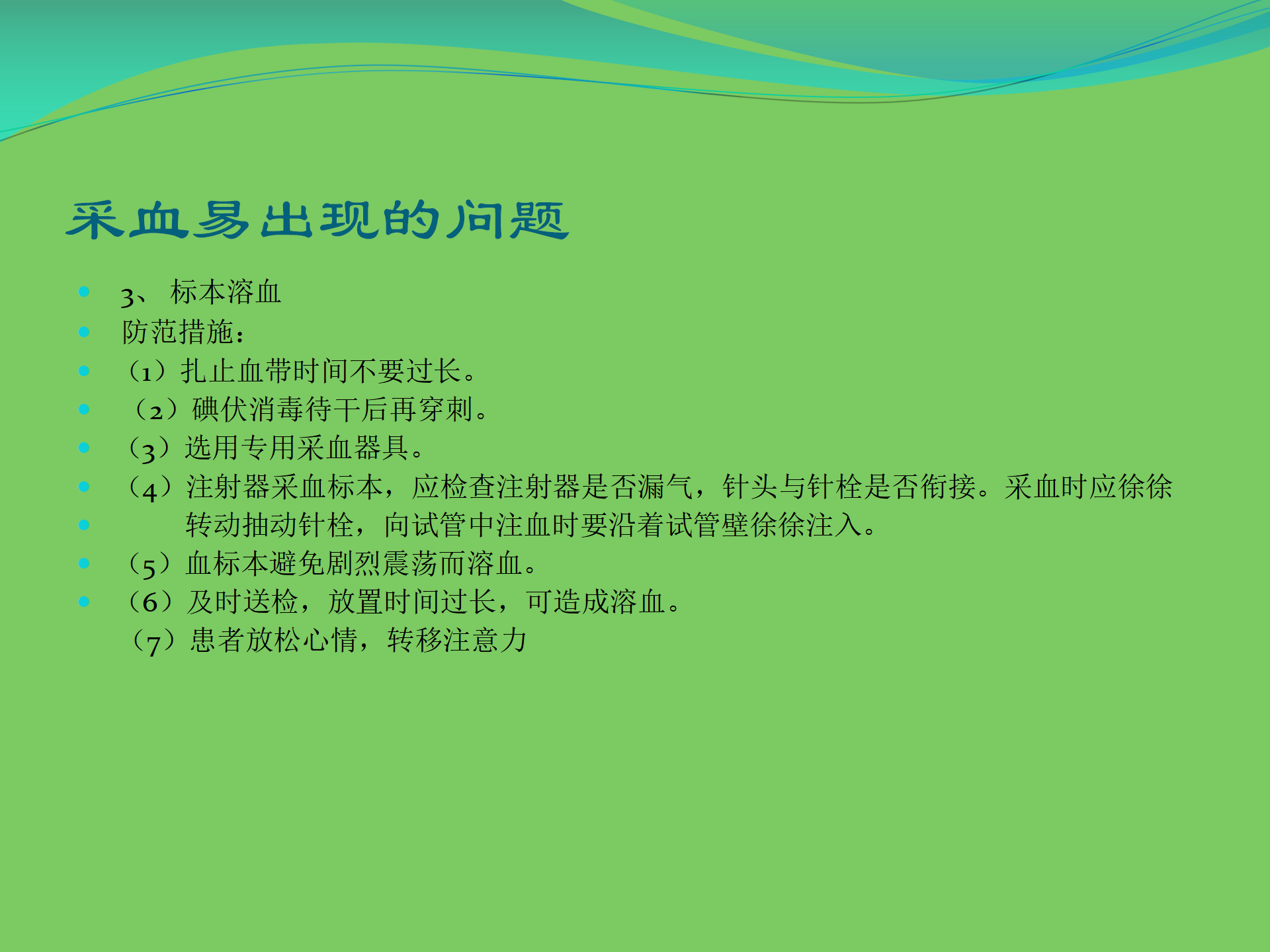 采血易出现的问题

3、 标本溶血
防范措施：
（1）扎止血带时间不要过长。
（2）碘伏消毒待干后再穿刺。
（3）选用专用采血器具。
（4）注射器采血标本，应检查注射器是否漏气，针头与针栓是否衔接。采血时应徐徐
转动抽动针栓，向试管中注血时要沿着试管壁徐徐注入。
（5）血标本避免剧烈震荡而溶血。
（6）及时送检，放置时间过长，可造成溶血。
（7）患者放松心情，转移注意力